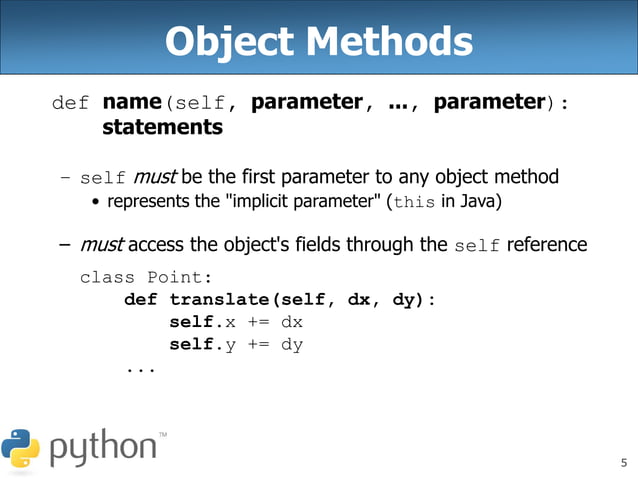 Object Methods

def name(self, parameter, ..., parameter):
statements

– self must be the first parameter to any object method
• represents the "implicit parameter" (this in Java)

– must access the object's fields through the self reference

class Point:
    def translate(self, dx, dy):
        self.x += dx
        self.y += dy
    ...

python™

5